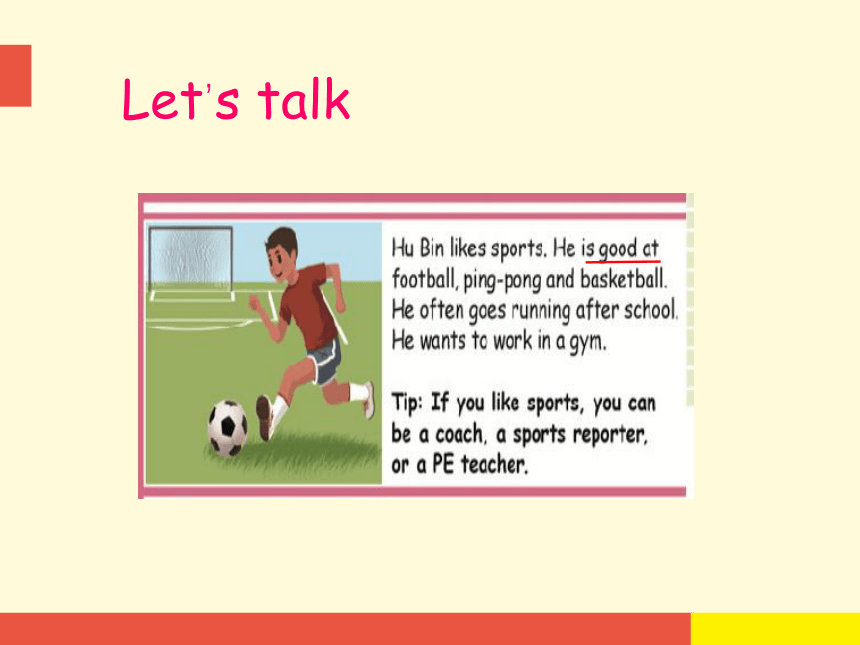 Let's talk

Hu Bin likes sports. He is good at football, ping-pong and basketball. He often goes running after school. He wants to work in a gym.

Tip: If you like sports, you can be a coach, a sports reporter, or a PE teacher.